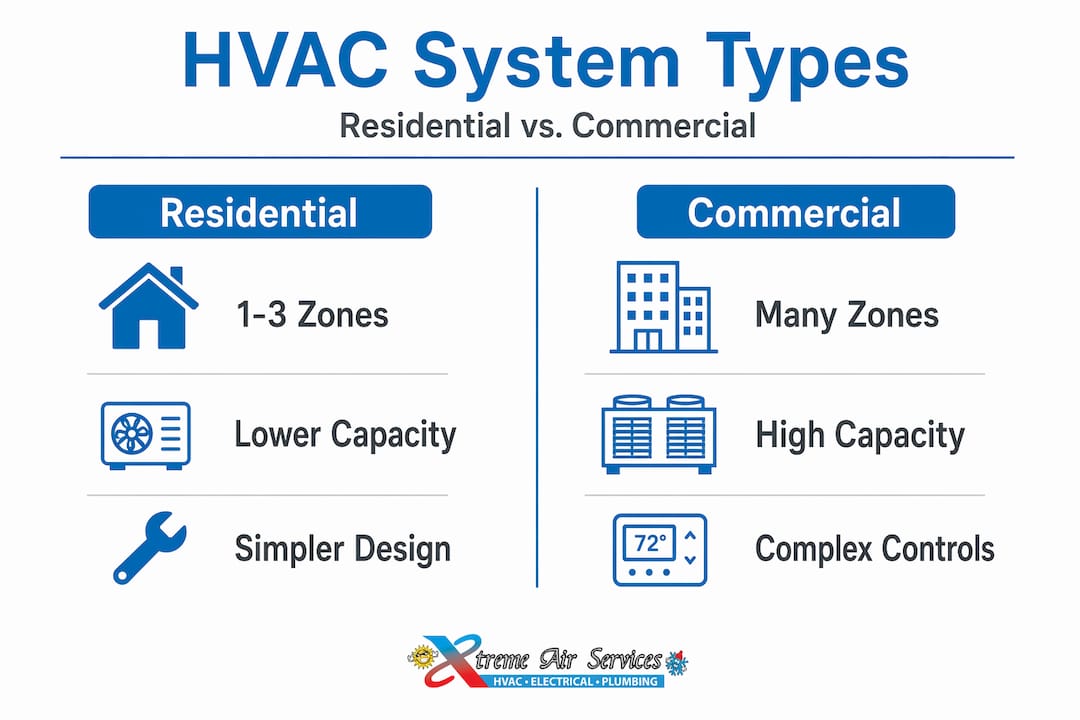 HVAC System Types

Residential vs. Commercial

Residential

1-3 Zones

Lower Capacity

Simpler Design

Commercial

Many Zones

High Capacity

72°

Complex Controls

Xtreme Air Services
HVAC • ELECTRICAL • PLUMBING